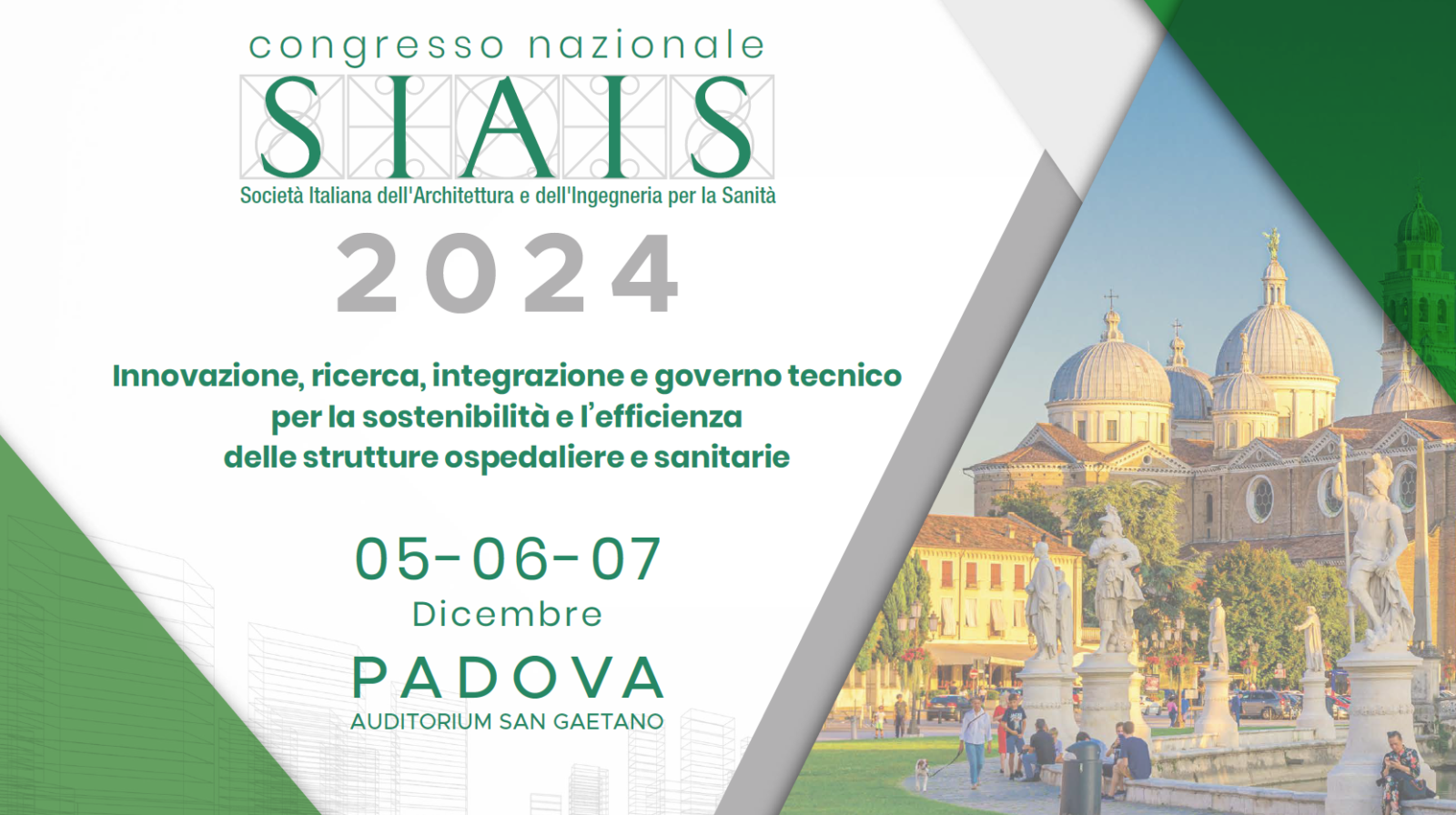 congresso nazionale

SIAIS

Società Italiana dell'Architettura e dell'Ingegneria per la Sanità

2024

Innovazione, ricerca, integrazione e governo tecnico per la sostenibilità e l'efficienza delle strutture ospedaliere e sanitarie

05-06-07
Dicembre
PADOVA
AUDITORIUM SAN GAETANO